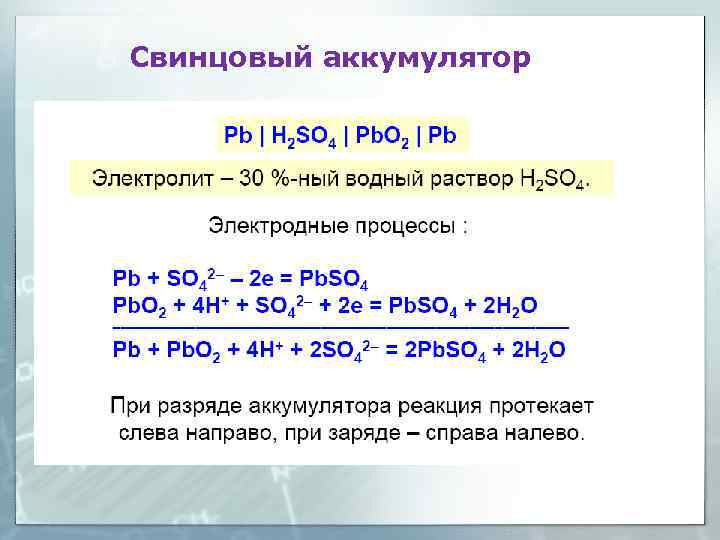 Свинцовый аккумулятор

$Pb \mid H_2SO_4 \mid PbO_2 \mid Pb$

Электролит – 30 %-ный водный раствор $H_2SO_4$.

Электродные процессы :

$Pb + SO_4^{2-} - 2e = PbSO_4$
$PbO_2 + 4H^+ + SO_4^{2-} + 2e = PbSO_4 + 2H_2O$

$Pb + PbO_2 + 4H^+ + 2SO_4^{2-} = 2PbSO_4 + 2H_2O$

При разряде аккумулятора реакция протекает слева направо, при заряде – справа налево.